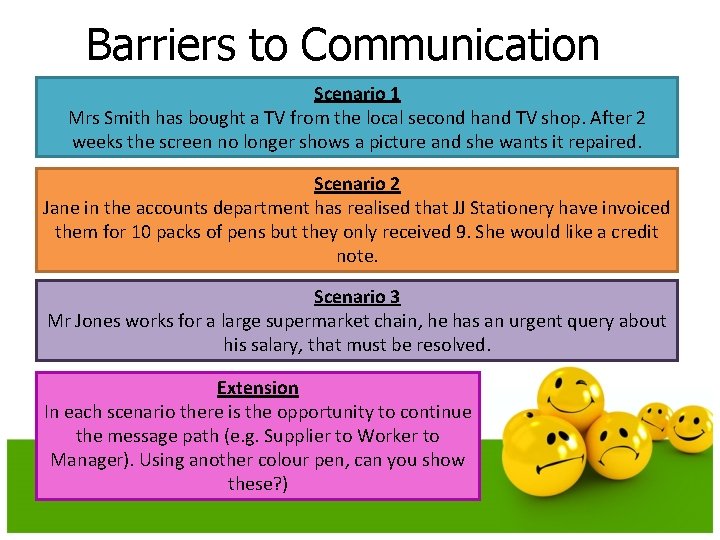 Barriers to Communication

Scenario 1
Mrs Smith has bought a TV from the local second hand TV shop. After 2 weeks the screen no longer shows a picture and she wants it repaired.

Scenario 2
Jane in the accounts department has realised that JJ Stationery have invoiced them for 10 packs of pens but they only received 9. She would like a credit note.

Scenario 3
Mr Jones works for a large supermarket chain, he has an urgent query about his salary, that must be resolved.

Extension
In each scenario there is the opportunity to continue the message path (e.g. Supplier to Worker to Manager). Using another colour pen, can you show these?)